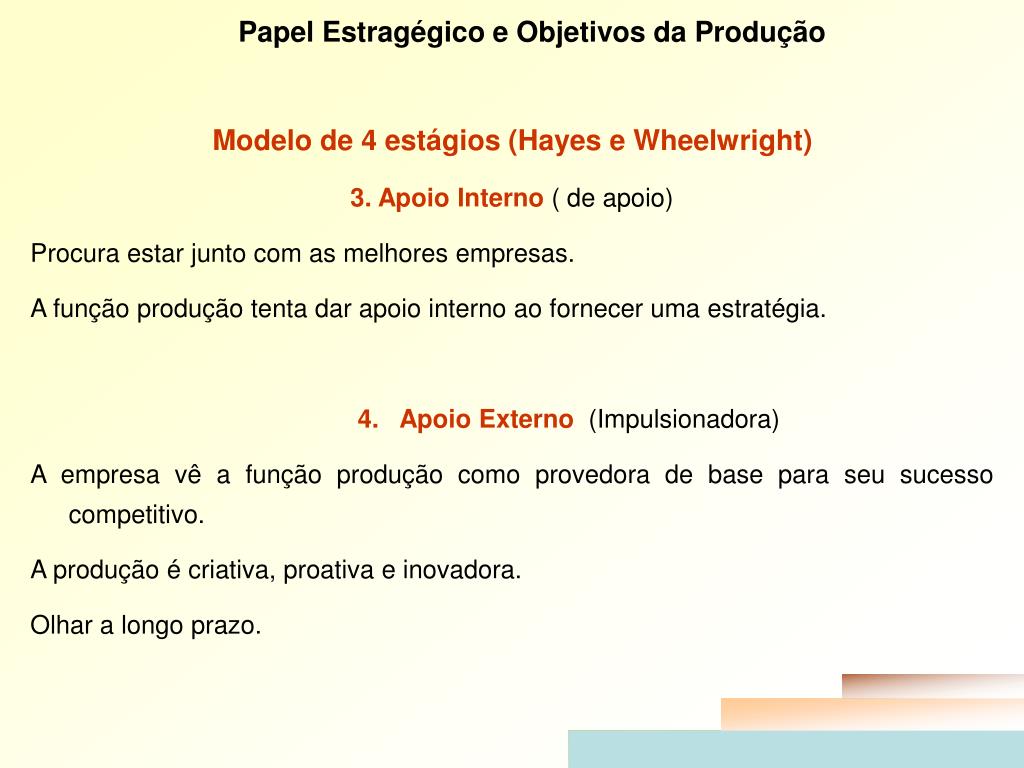 Papel Estragégico e Objetivos da Produção

Modelo de 4 estágios (Hayes e Wheelwright)

3. Apoio Interno ( de apoio)

Procura estar junto com as melhores empresas.

A função produção tenta dar apoio interno ao fornecer uma estratégia.

4. Apoio Externo (Impulsionadora)

A empresa vê a função produção como provedora de base para seu sucesso competitivo.

A produção é criativa, proativa e inovadora.

Olhar a longo prazo.